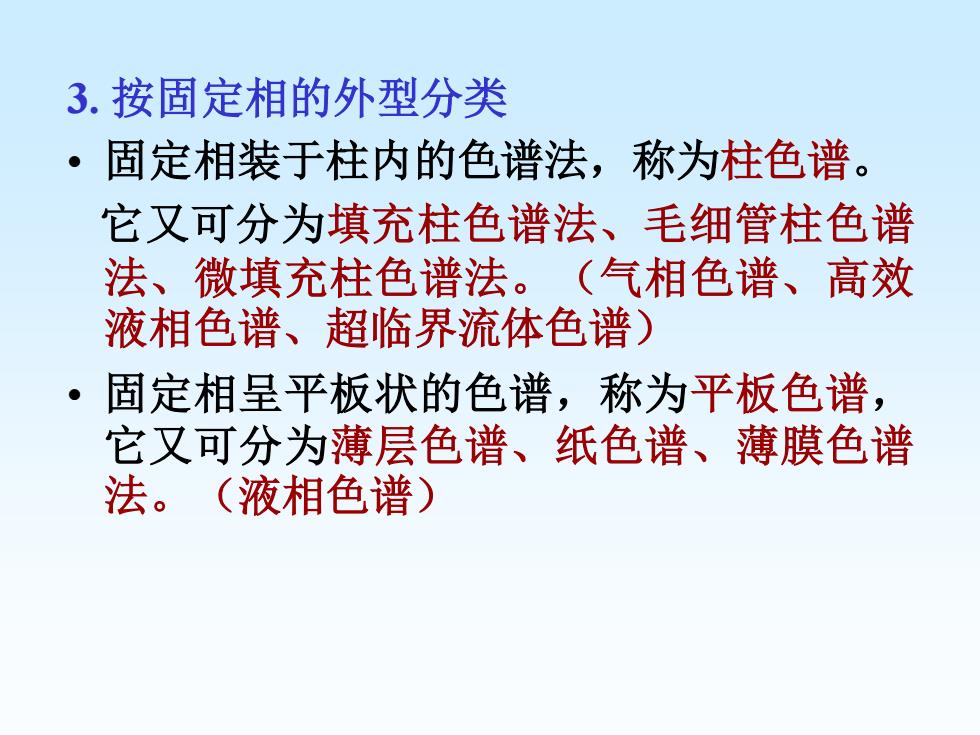 3. 按固定相的外型分类

• 固定相装于柱内的色谱法，称为柱色谱。

它又可分为填充柱色谱法、毛细管柱色谱法、微填充柱色谱法。（气相色谱、高效液相色谱、超临界流体色谱）

• 固定相呈平板状的色谱，称为平板色谱，它又可分为薄层色谱、纸色谱、薄膜色谱法。（液相色谱）